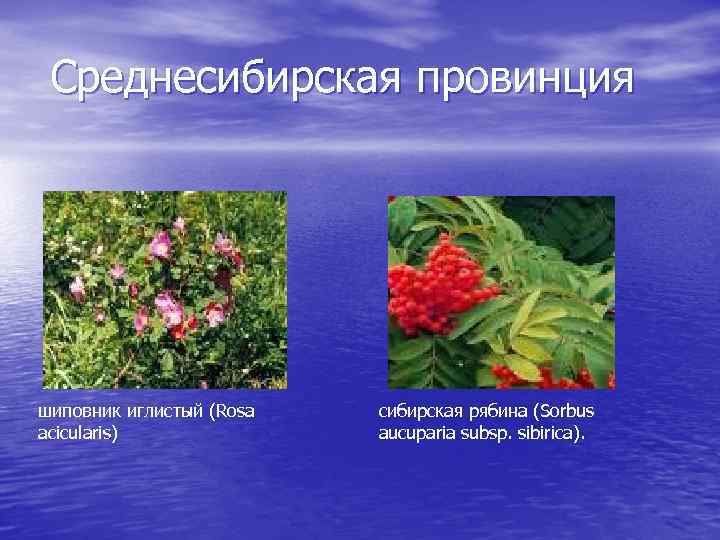 Среднесибирская провинция

шиповник иглистый (Rosa acicularis)

сибирская рябина (Sorbus aucuparia subsp. sibirica).